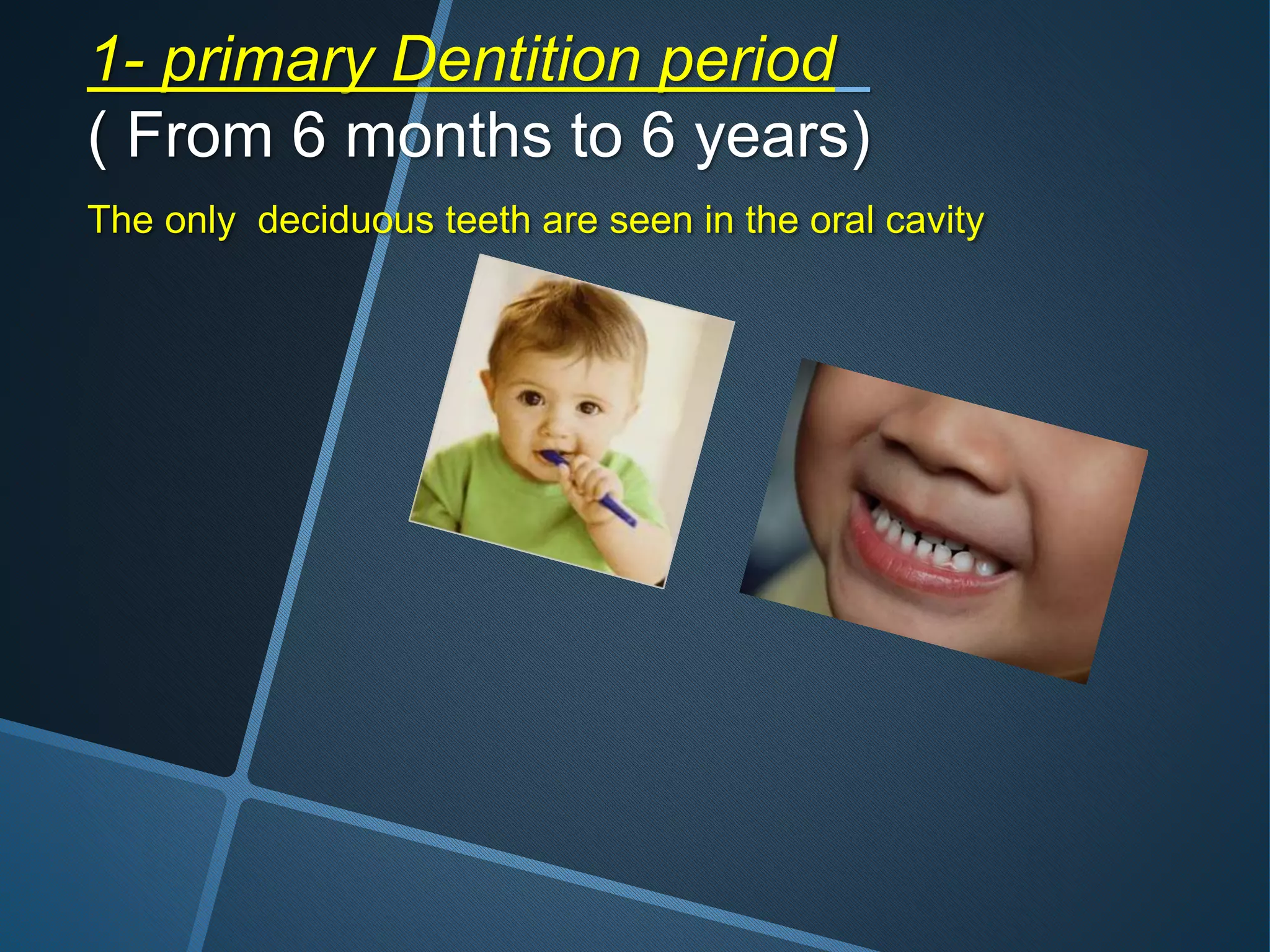 1- primary Dentition period
( From 6 months to 6 years)

The only deciduous teeth are seen in the oral cavity